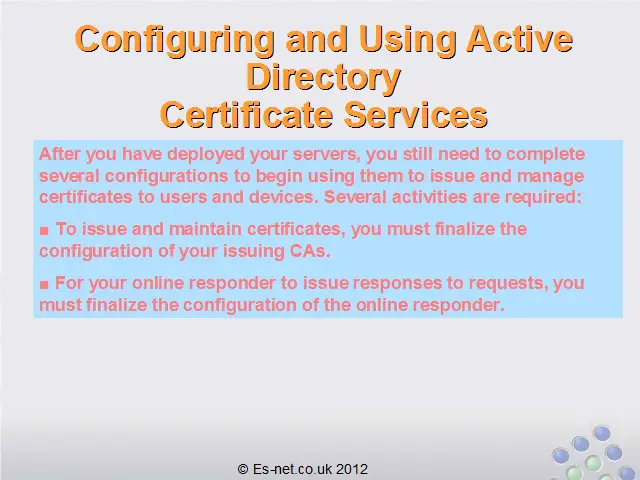 Configuring and Using Active Directory
Certificate Services

After you have deployed your servers, you still need to complete several configurations to begin using them to issue and manage certificates to users and devices. Several activities are required:

■ To issue and maintain certificates, you must finalize the configuration of your issuing CAs.

■ For your online responder to issue responses to requests, you must finalize the configuration of the online responder.

© Es-net.co.uk 2012